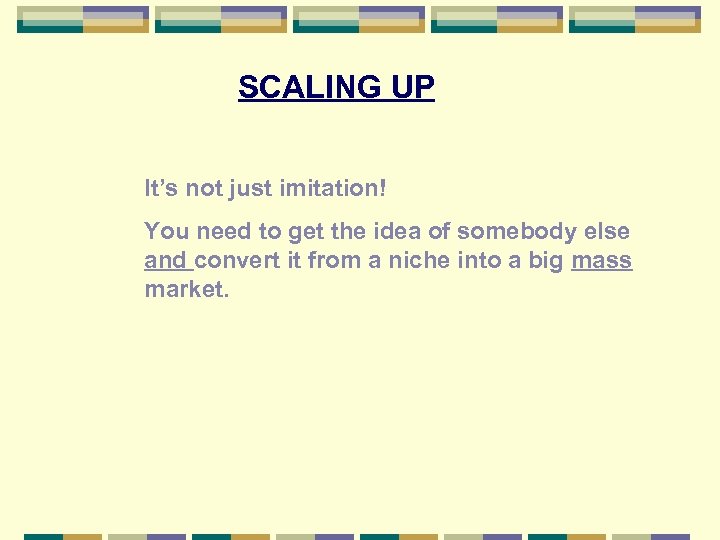 SCALING UP

It’s not just imitation!

You need to get the idea of somebody else and convert it from a niche into a big mass market.